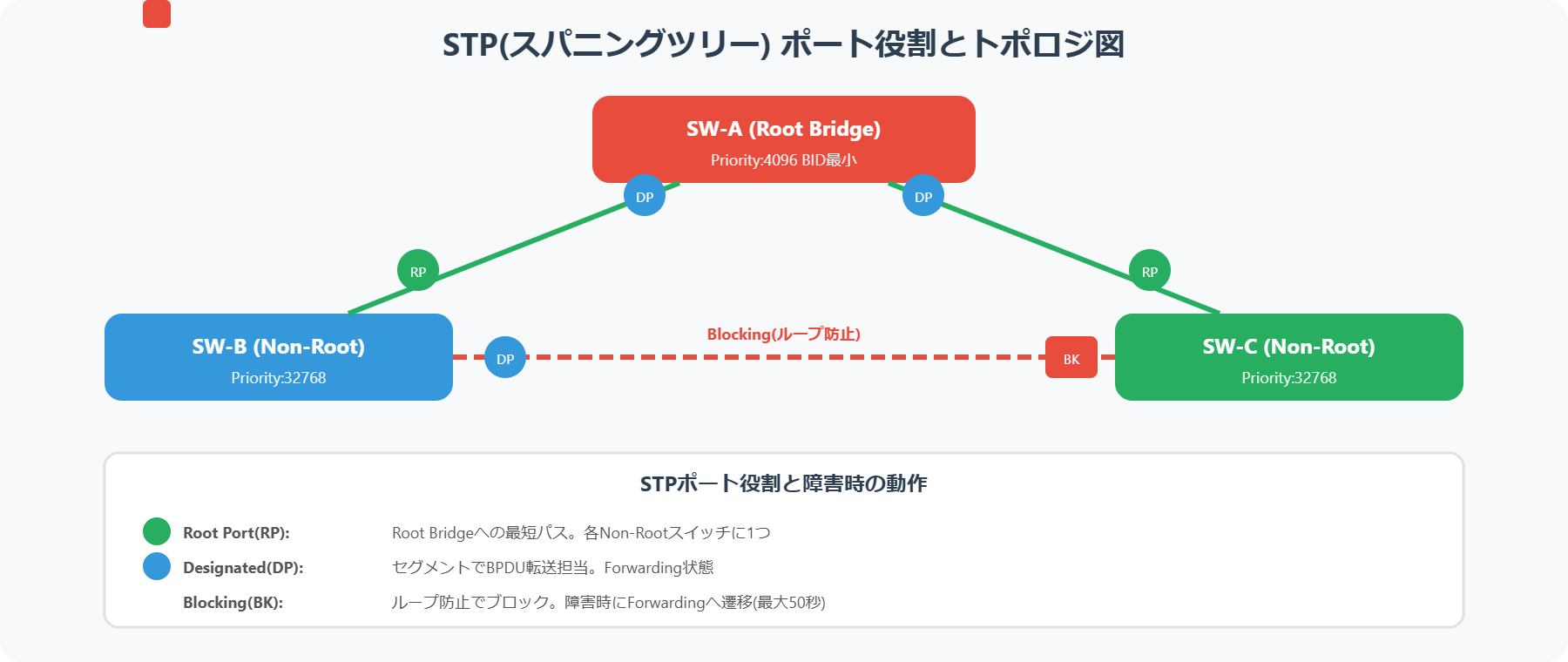 STP(スパニングツリー) ポート役割とトポロジ図

SW-A (Root Bridge)
Priority:4096 BID最小

DP
DP
RP
RP

SW-B (Non-Root)
Priority:32768

DP
Blocking(ループ防止)
BK

SW-C (Non-Root)
Priority:32768

STPポート役割と障害時の動作

Root Port(RP): Root Bridgeへの最短パス。各Non-Rootスイッチに1つ
Designated(DP): セグメントでBPDU転送担当。Forwarding状態
Blocking(BK): ループ防止でブロック。障害時にForwardingへ遷移(最大50秒)